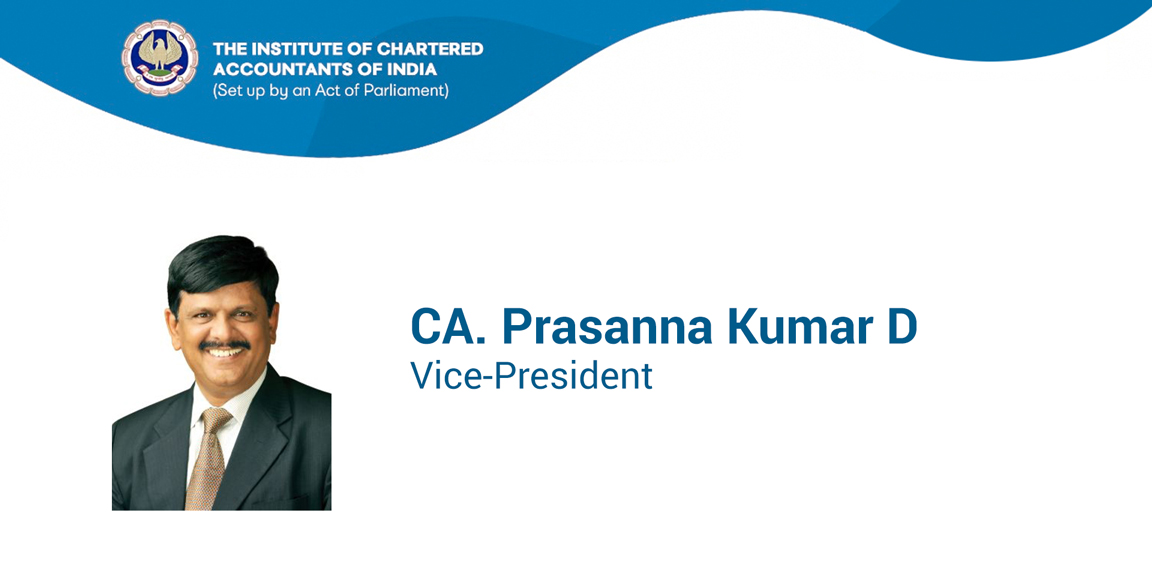 THE INSTITUTE OF CHARTERED ACCOUNTANTS OF INDIA
(Set up by an Act of Parliament)

CA. Prasanna Kumar D
Vice-President